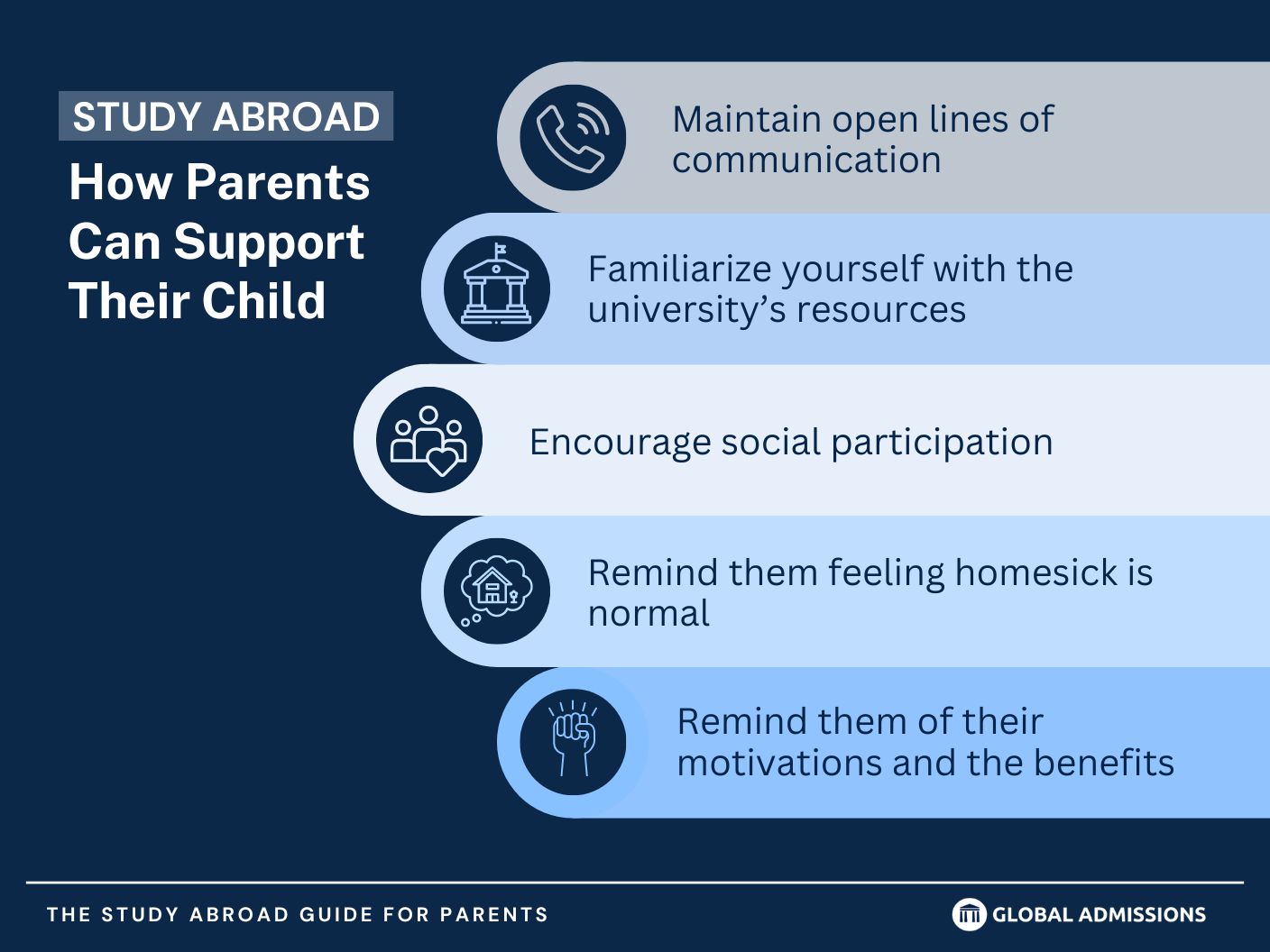 STUDY ABROAD

How Parents Can Support Their Child

Maintain open lines of communication

Familiarize yourself with the university's resources

Encourage social participation

Remind them feeling homesick is normal

Remind them of their motivations and the benefits

THE STUDY ABROAD GUIDE FOR PARENTS

GLOBAL ADMISSIONS